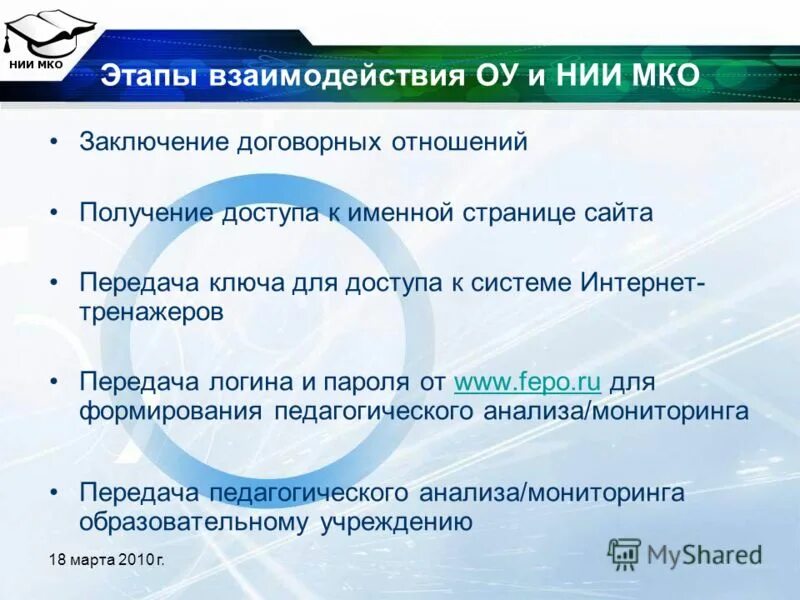 НИИ МКО

Этапы взаимодействия ОУ и НИИ МКО

• Заключение договорных отношений

• Получение доступа к именной странице сайта

• Передача ключа для доступа к системе Интернет-тренажеров

• Передача логина и пароля от www.fepo.ru для формирования педагогического анализа/мониторинга

• Передача педагогического анализа/мониторинга образовательному учреждению

18 марта 2010 г.

MyShared